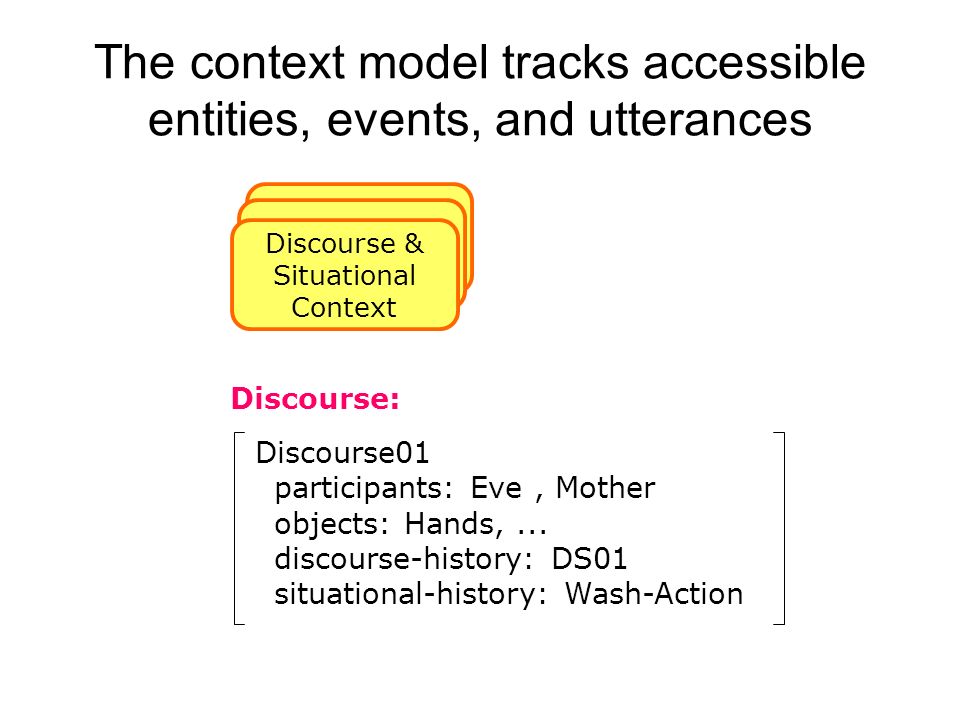 The context model tracks accessible entities, events, and utterances

Discourse & Situational Context

Discourse:

Discourse01
participants: Eve , Mother
objects: Hands, ...
discourse-history: DS01
situational-history: Wash-Action